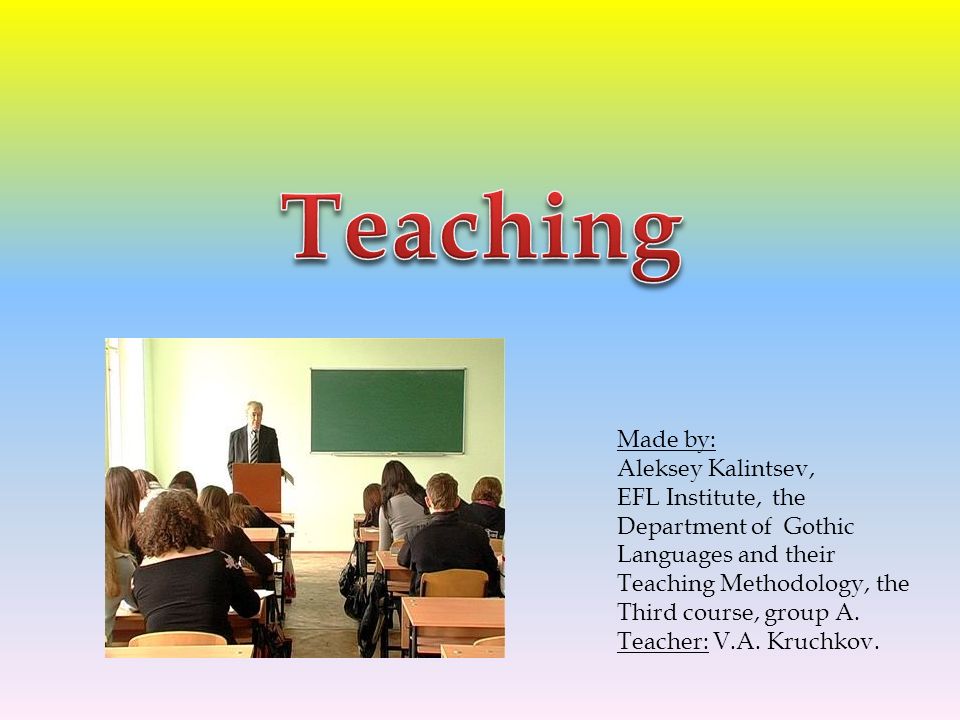 Teaching

Made by:
Aleksey Kalintsev,
EFL Institute, the Department of Gothic Languages and their Teaching Methodology, the Third course, group A.
Teacher: V.A. Kruchkov.